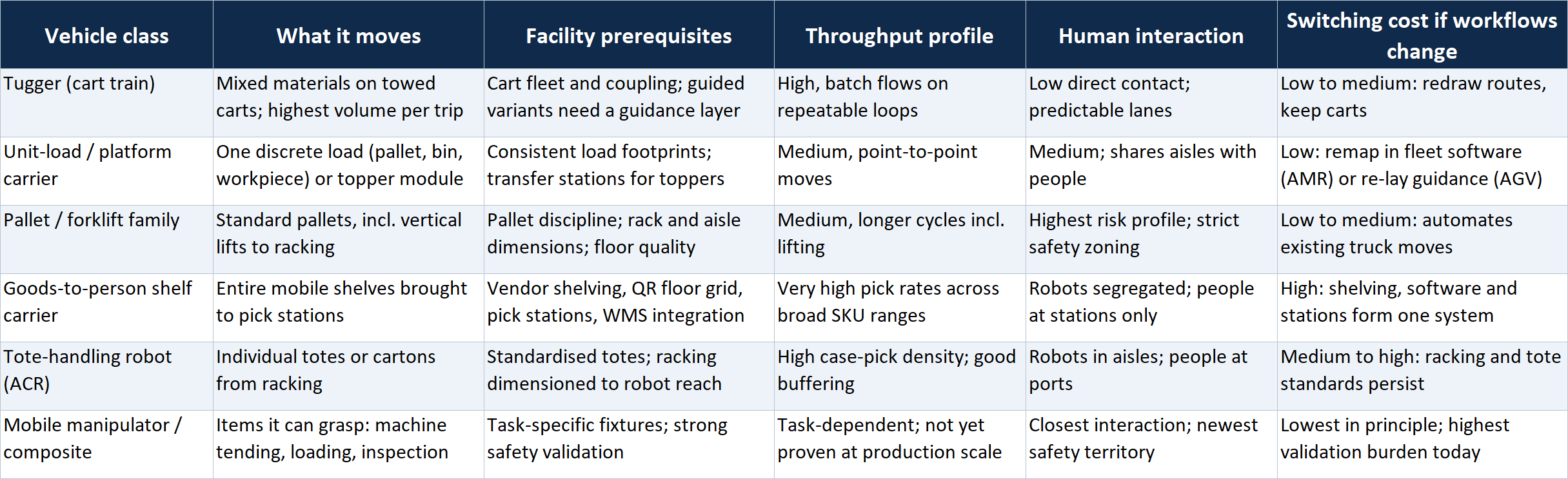 | Vehicle class | What it moves | Facility prerequisites | Throughput profile | Human interaction | Switching cost if workflows change |
|---|---|---|---|---|---|
| Tugger (cart train) | Mixed materials on towed carts; highest volume per trip | Cart fleet and coupling; guided variants need a guidance layer | High, batch flows on repeatable loops | Low direct contact; predictable lanes | Low to medium: redraw routes, keep carts |
| Unit-load / platform carrier | One discrete load (pallet, bin, workpiece) or topper module | Consistent load footprints; transfer stations for toppers | Medium, point-to-point moves | Medium; shares aisles with people | Low: remap in fleet software (AMR) or re-lay guidance (AGV) |
| Pallet / forklift family | Standard pallets, incl. vertical lifts to racking | Pallet discipline; rack and aisle dimensions; floor quality | Medium, longer cycles incl. lifting | Highest risk profile; strict safety zoning | Low to medium: automates existing truck moves |
| Goods-to-person shelf carrier | Entire mobile shelves brought to pick stations | Vendor shelving, QR floor grid, pick stations, WMS integration | Very high pick rates across broad SKU ranges | Robots segregated; people at stations only | High: shelving, software and stations form one system |
| Tote-handling robot (ACR) | Individual totes or cartons from racking | Standardised totes; racking dimensioned to robot reach | High case-pick density; good buffering | Robots in aisles; people at ports | Medium to high: racking and tote standards persist |
| Mobile manipulator / composite | Items it can grasp: machine tending, loading, inspection | Task-specific fixtures; strong safety validation | Task-dependent; not yet proven at production scale | Closest interaction; newest safety territory | Lowest in principle; highest validation burden today |